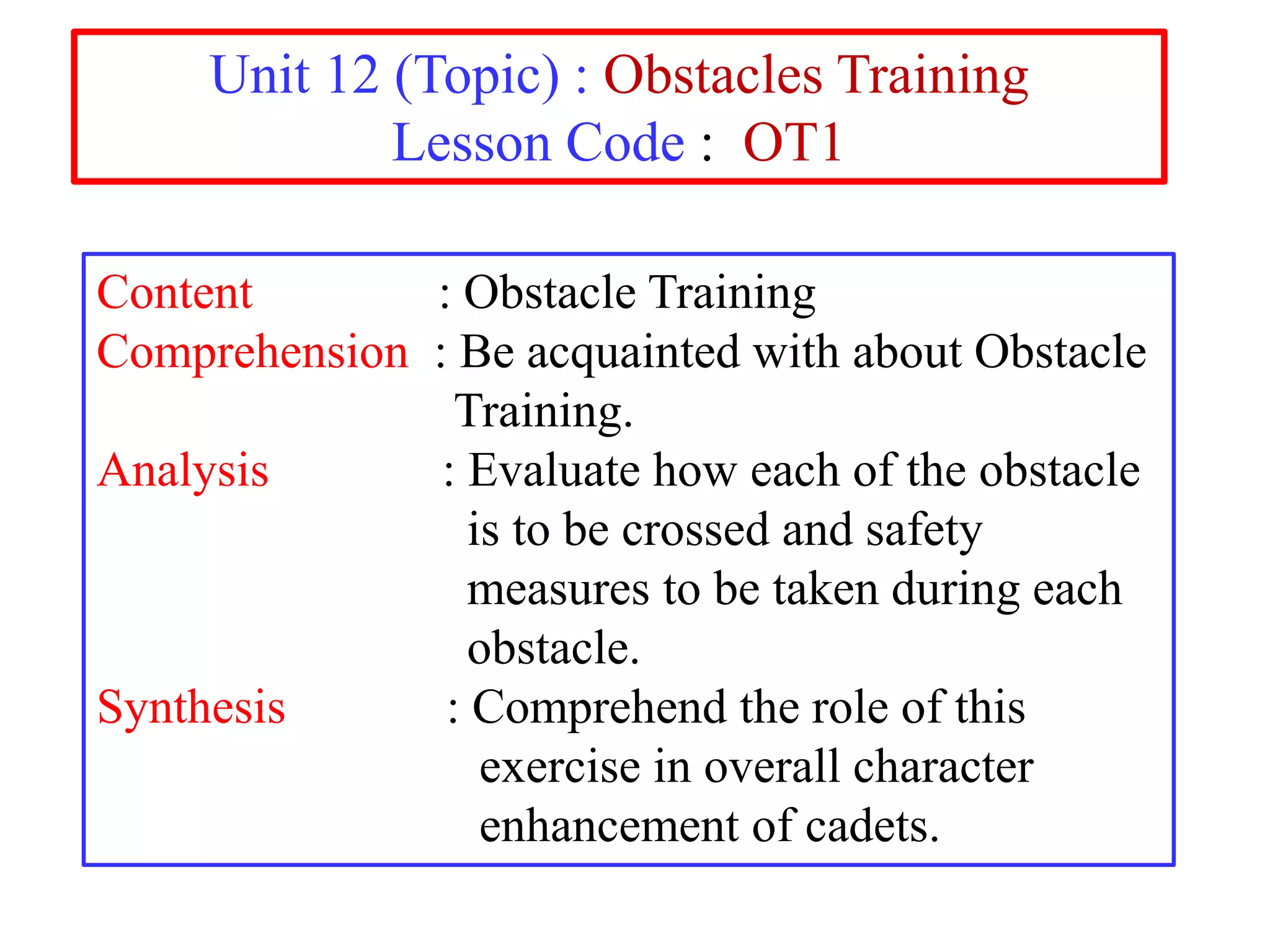 Unit 12 (Topic) : Obstacles Training
Lesson Code : OT1

Content : Obstacle Training
Comprehension : Be acquainted with about Obstacle Training.
Analysis : Evaluate how each of the obstacle is to be crossed and safety measures to be taken during each obstacle.
Synthesis : Comprehend the role of this exercise in overall character enhancement of cadets.